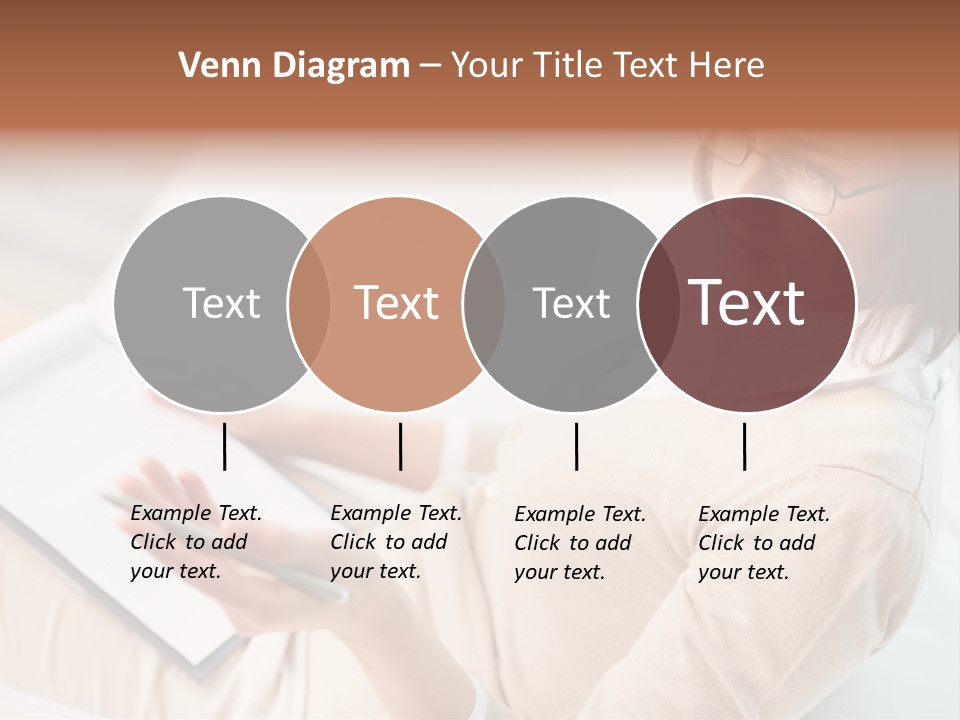 Venn Diagram – Your Title Text Here

Text

Text

Text

Text

Example Text. Click to add your text.

Example Text. Click to add your text.

Example Text. Click to add your text.

Example Text. Click to add your text.